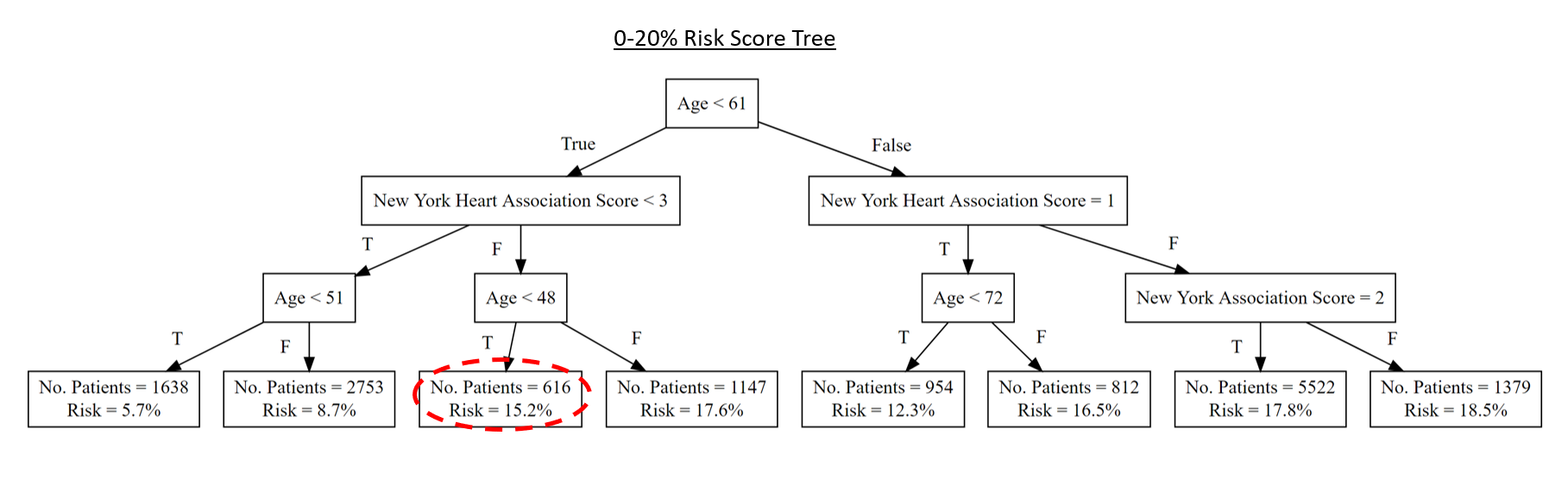 0-20% Risk Score Tree

Age < 61

True

False

New York Heart Association Score < 3

New York Heart Association Score = 1

T

F

T

F

Age < 51

Age < 48

Age < 72

New York Association Score = 2

T

F

T

F

T

F

T

F

No. Patients = 1638
Risk = 5.7%

No. Patients = 2753
Risk = 8.7%

No. Patients = 616
Risk = 15.2%

No. Patients = 1147
Risk = 17.6%

No. Patients = 954
Risk = 12.3%

No. Patients = 812
Risk = 16.5%

No. Patients = 5522
Risk = 17.8%

No. Patients = 1379
Risk = 18.5%